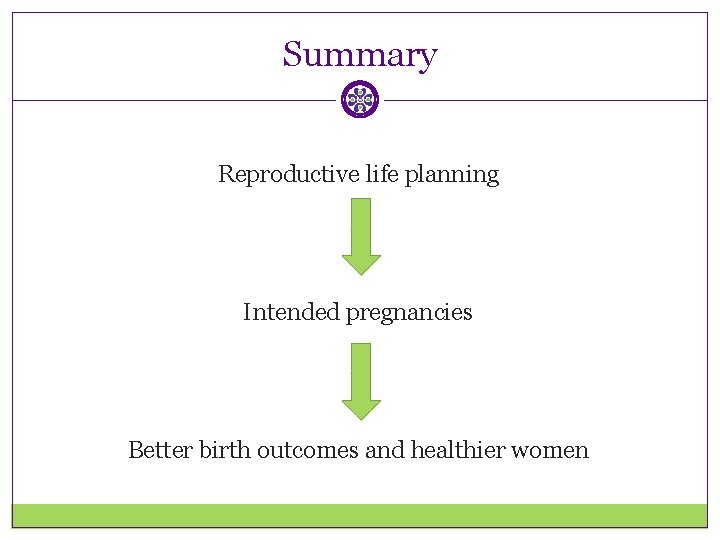 Summary

Reproductive life planning

Intended pregnancies

Better birth outcomes and healthier women